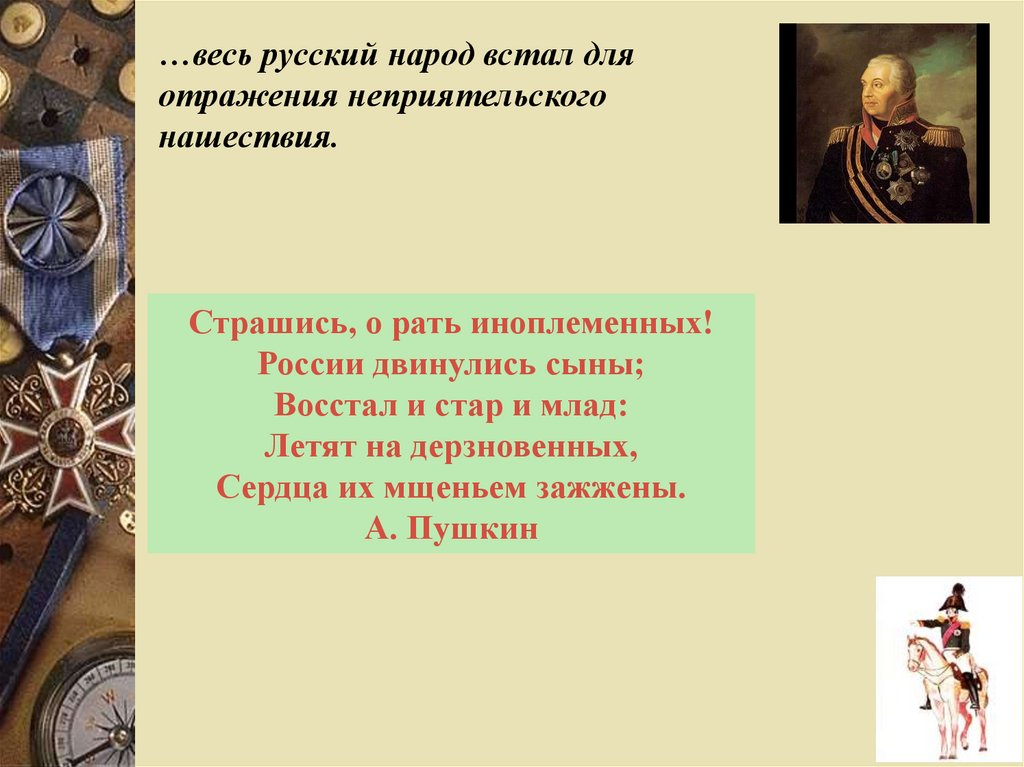 …весь русский народ встал для отражения неприятельского нашествия.

Страшись, о рать иноплеменных!
России двинулись сыны;
Восстал и стар и млад:
Летят на дерзновенных,
Сердца их мщеньем зажжены.
А. Пушкин